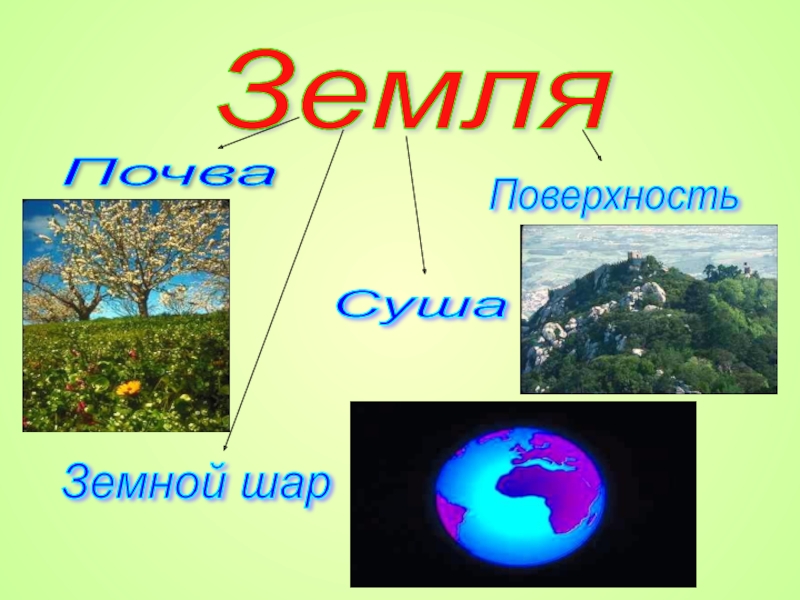 Земля

Почва

Поверхность

Суша

Земной шар